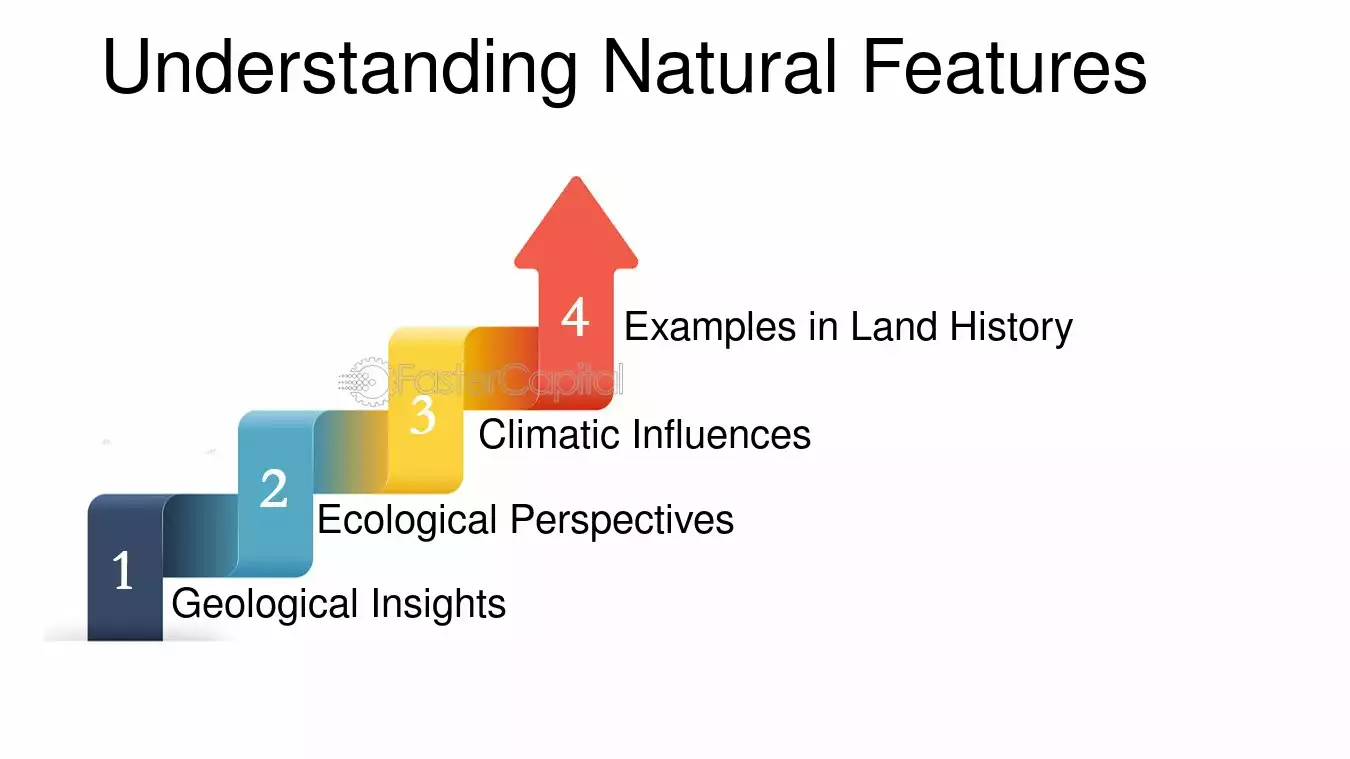 Understanding Natural Features

4 Examples in Land History

3 Climatic Influences

2 Ecological Perspectives

1 Geological Insights

FasterCapital